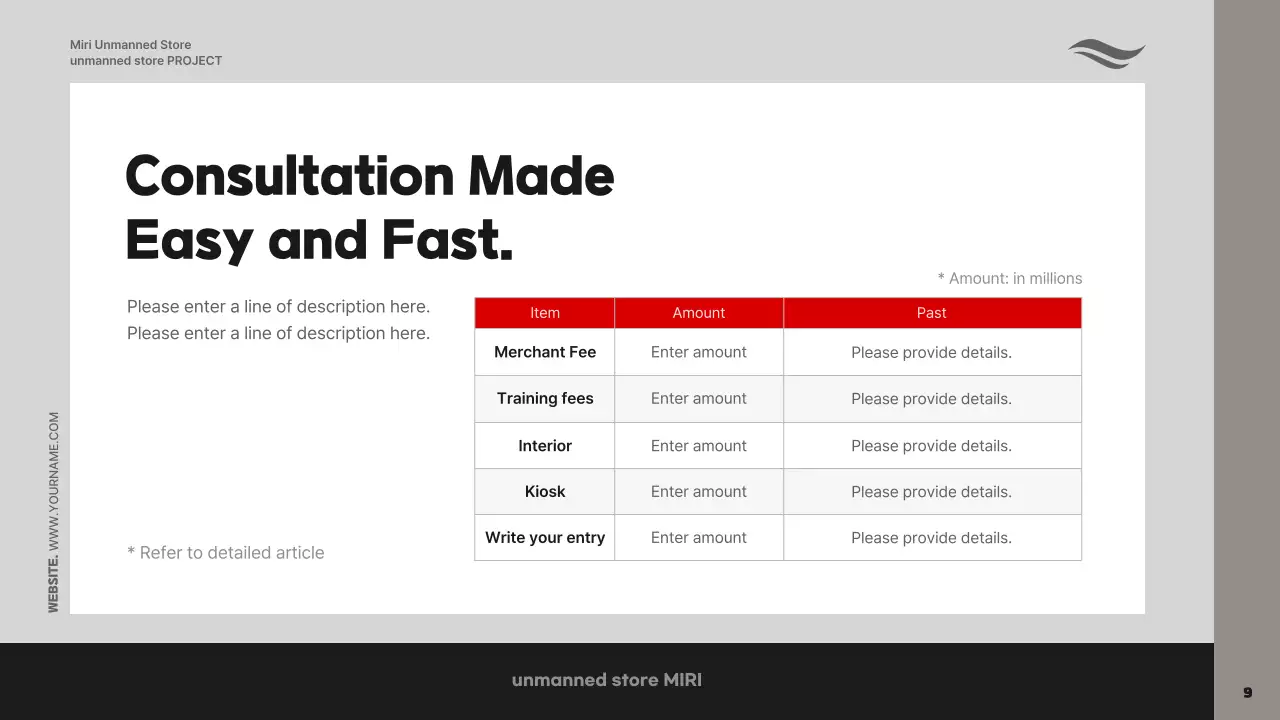 Miri Unmanned Store
unmanned store PROJECT

Consultation Made Easy and Fast.

Please enter a line of description here.
Please enter a line of description here.

* Amount: in millions

| Item | Amount | Past |
|---|---|---|
| Merchant Fee | Enter amount | Please provide details. |
| Training fees | Enter amount | Please provide details. |
| Interior | Enter amount | Please provide details. |
| Kiosk | Enter amount | Please provide details. |
| Write your entry | Enter amount | Please provide details. |

* Refer to detailed article

WEBSITE. WWW.YOURNAME.COM

unmanned store MIRI

9